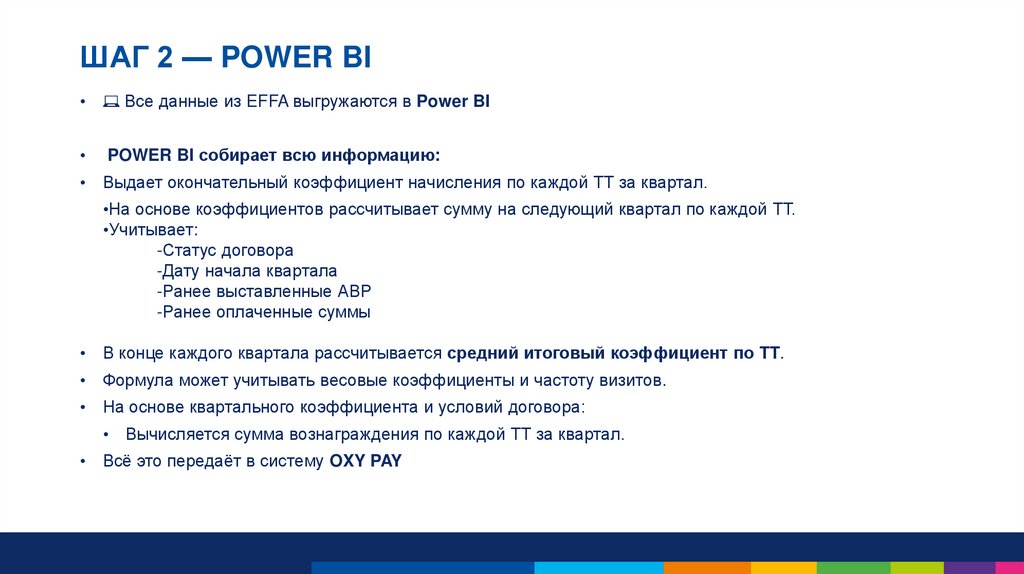 ШАГ 2 — POWER BI

• 💻 Все данные из EFFA выгружаются в Power BI

• POWER BI собирает всю информацию:

• Выдает окончательный коэффициент начисления по каждой ТТ за квартал.

•На основе коэффициентов рассчитывает сумму на следующий квартал по каждой ТТ.
•Учитывает:
-Статус договора
-Дату начала квартала
-Ранее выставленные АВР
-Ранее оплаченные суммы

• В конце каждого квартала рассчитывается средний итоговый коэффициент по ТТ.

• Формула может учитывать весовые коэффициенты и частоту визитов.

• На основе квартального коэффициента и условий договора:

• Вычисляется сумма вознаграждения по каждой ТТ за квартал.

• Всё это передаёт в систему OXY PAY